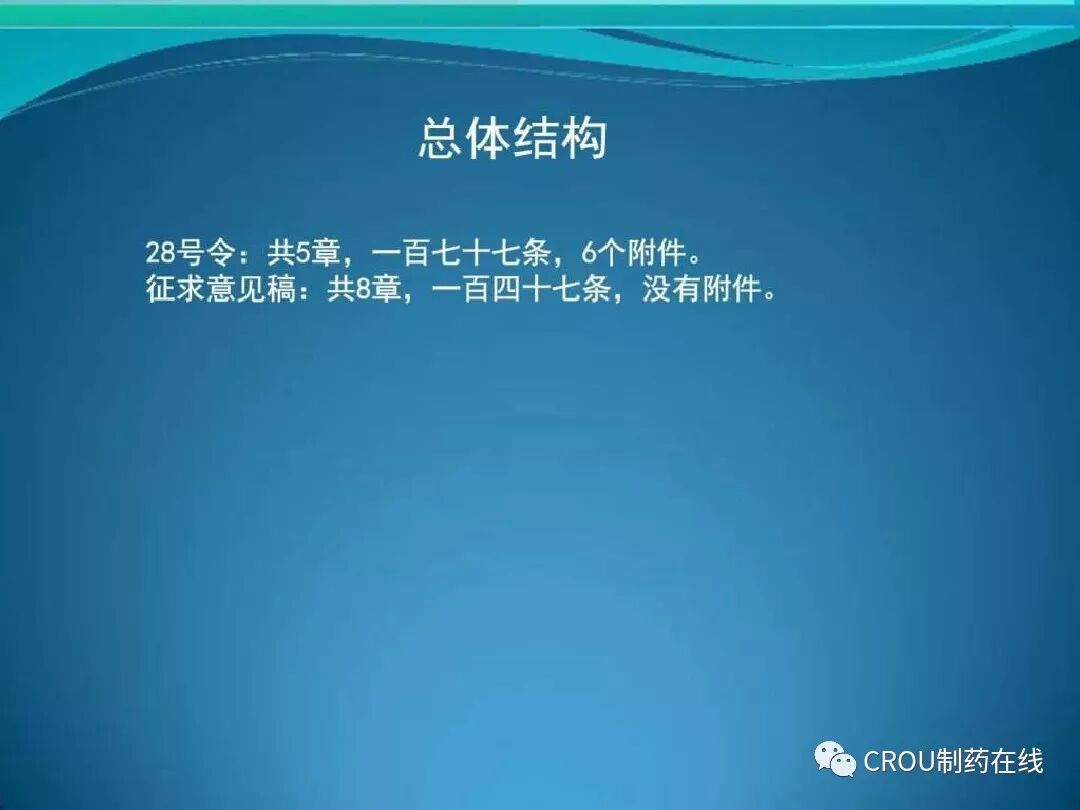 总体结构

28号令：共5章，一百七十七条，6个附件。
征求意见稿：共8章，一百四十七条，没有附件。

CROU制药在线